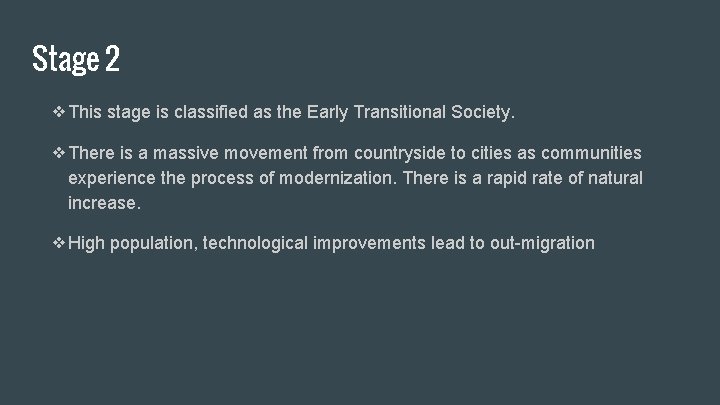 Stage 2

❖ This stage is classified as the Early Transitional Society.

❖ There is a massive movement from countryside to cities as communities experience the process of modernization. There is a rapid rate of natural increase.

❖ High population, technological improvements lead to out-migration